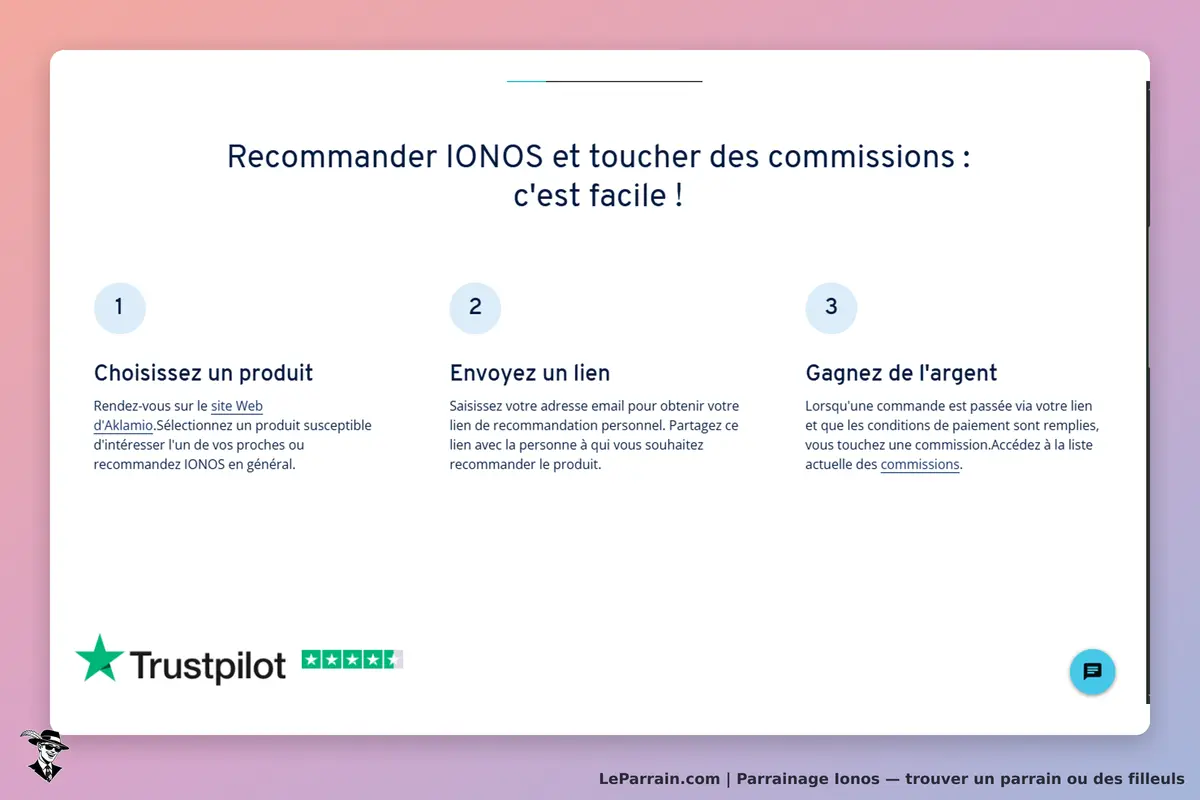 Recommander IONOS et toucher des commissions : c'est facile !

1

Choisissez un produit

Rendez-vous sur le site Web d'Aklamio.Sélectionnez un produit susceptible d'intéresser l'un de vos proches ou recommandez IONOS en général.

2

Envoyez un lien

Saisissez votre adresse email pour obtenir votre lien de recommandation personnel. Partagez ce lien avec la personne à qui vous souhaitez recommander le produit.

3

Gagnez de l'argent

Lorsqu'une commande est passée via votre lien et que les conditions de paiement sont remplies, vous touchez une commission.Accédez à la liste actuelle des commissions.

Trustpilot

LeParrain.com | Parrainage Ionos — trouver un parrain ou des filleuls